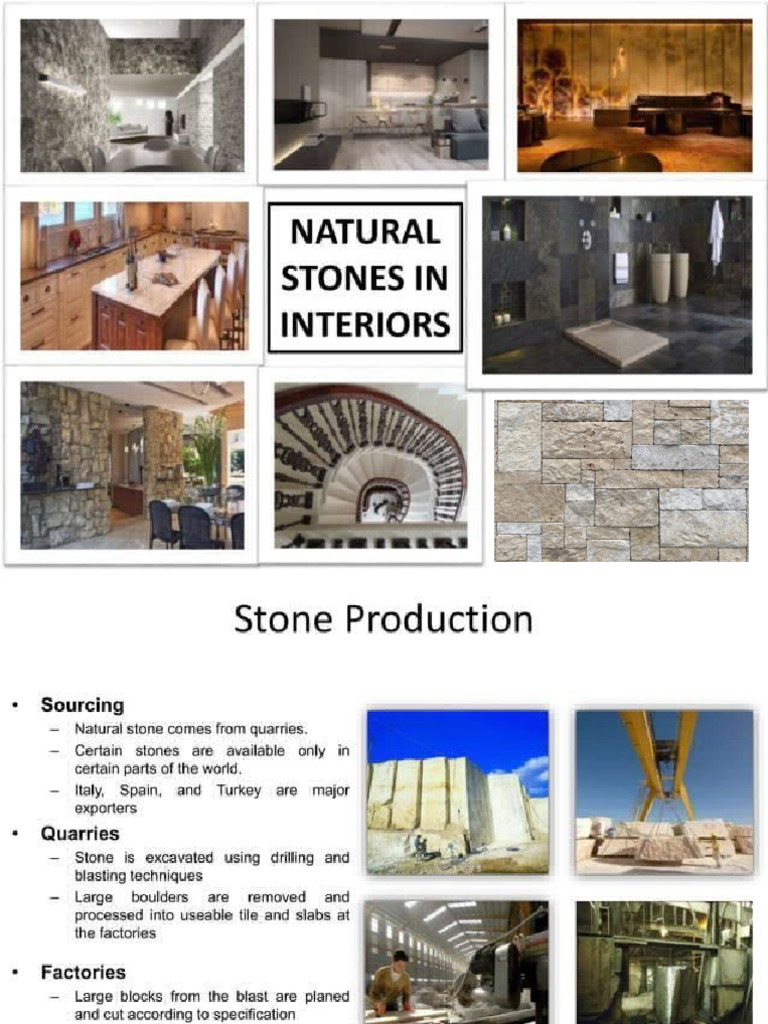 NATURAL STONES IN INTERIORS

Stone Production

• Sourcing
– Natural stone comes from quarries.
– Certain stones are available only in certain parts of the world.
– Italy, Spain, and Turkey are major exporters

• Quarries
– Stone is excavated using drilling and blasting techniques
– Large boulders are removed and processed into useable tile and slabs at the factories

• Factories
– Large blocks from the blast are planed and cut according to specification